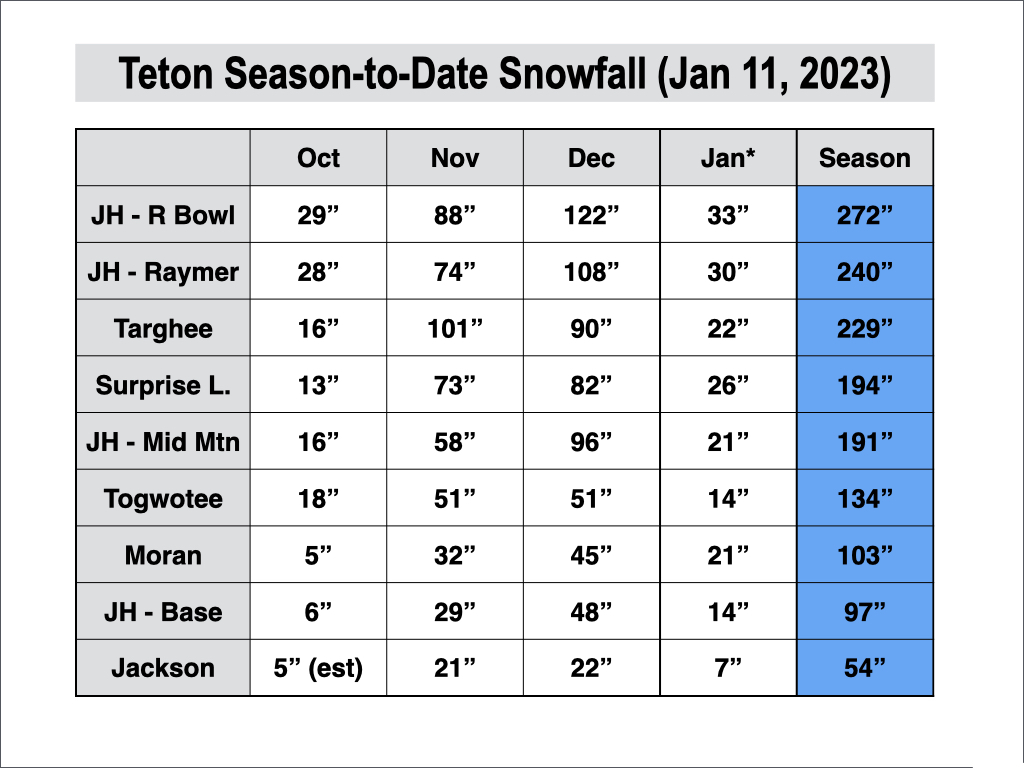 Teton Season-to-Date Snowfall (Jan 11, 2023)

| | Oct | Nov | Dec | Jan* | Season |
|---|---|---|---|---|---|
| JH - R Bowl | 29” | 88” | 122” | 33” | 272” |
| JH - Raymer | 28” | 74” | 108” | 30” | 240” |
| Targhee | 16” | 101” | 90” | 22” | 229” |
| Surprise L. | 13” | 73” | 82” | 26” | 194” |
| JH - Mid Mtn | 16” | 58” | 96” | 21” | 191” |
| Togwotee | 18” | 51” | 51” | 14” | 134” |
| Moran | 5” | 32” | 45” | 21” | 103” |
| JH - Base | 6” | 29” | 48” | 14” | 97” |
| Jackson | 5” (est) | 21” | 22” | 7” | 54” |